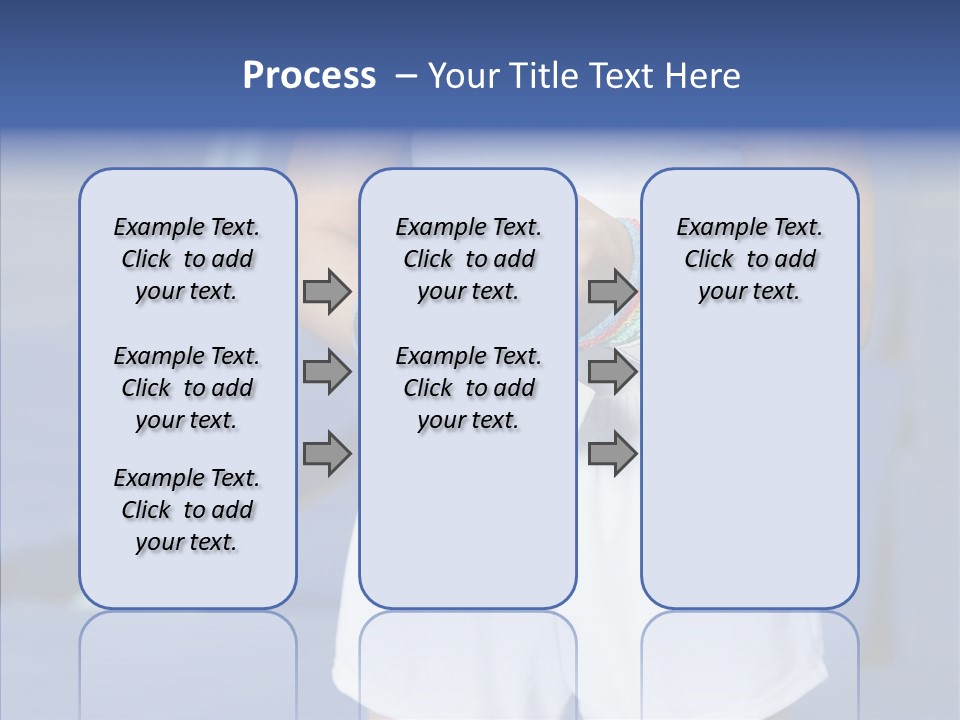 Process – Your Title Text Here

Example Text. Click to add your text.

Example Text. Click to add your text.

Example Text. Click to add your text.

Example Text. Click to add your text.

Example Text. Click to add your text.

Example Text. Click to add your text.